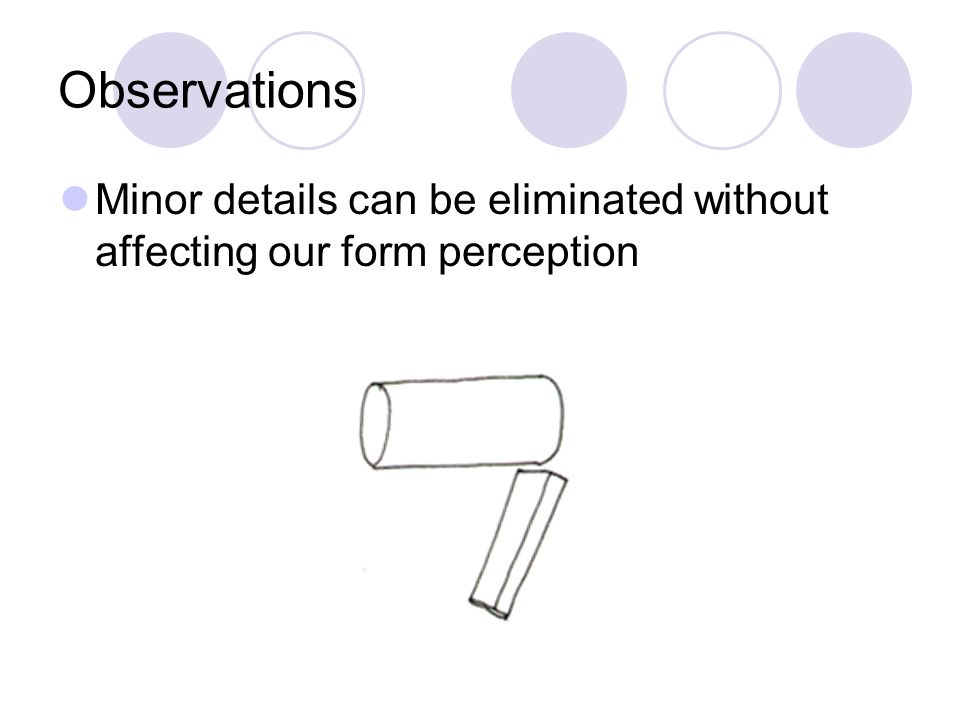 Observations

Minor details can be eliminated without affecting our form perception